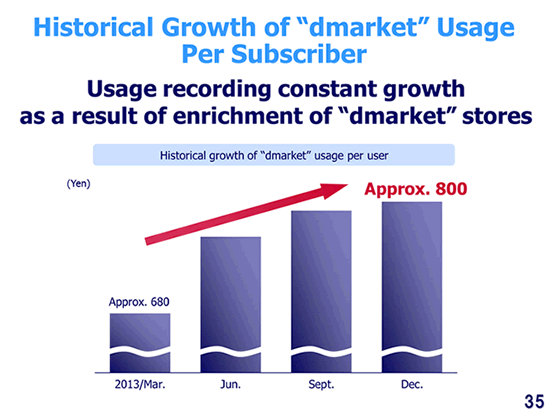 Historical Growth of “dmarket” Usage Per Subscriber

Usage recording constant growth as a result of enrichment of “dmarket” stores

Historical growth of “dmarket” usage per user

(Yen)

Approx. 800

Approx. 680

2013/Mar.
Jun.
Sept.
Dec.

35